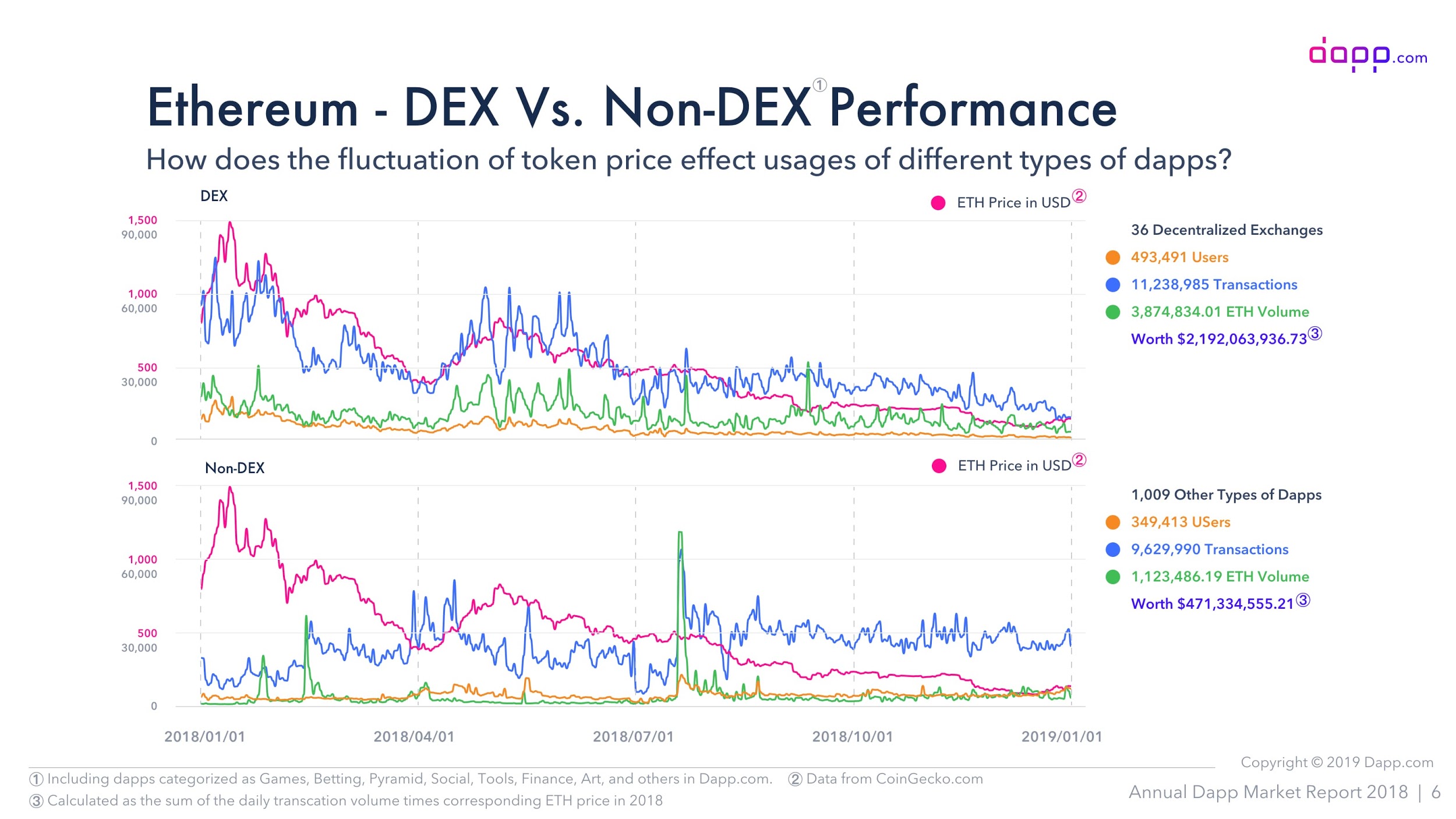 dapp.com

Ethereum - DEX Vs. Non-DEX① Performance

How does the fluctuation of token price effect usages of different types of dapps?

DEX

ETH Price in USD②

1,500
90,000
1,000
60,000
500
30,000
0

36 Decentralized Exchanges
493,491 Users
11,238,985 Transactions
3,874,834.01 ETH Volume
Worth $2,192,063,936.73③

Non-DEX

ETH Price in USD②

1,500
90,000
1,000
60,000
500
30,000
0

1,009 Other Types of Dapps
349,413 USers
9,629,990 Transactions
1,123,486.19 ETH Volume
Worth $471,334,555.21③

2018/01/01 2018/04/01 2018/07/01 2018/10/01 2019/01/01

Copyright © 2019 Dapp.com

① Including dapps categorized as Games, Betting, Pyramid, Social, Tools, Finance, Art, and others in Dapp.com. ② Data from CoinGecko.com
③ Calculated as the sum of the daily transcation volume times corresponding ETH price in 2018

Annual Dapp Market Report 2018 | 6